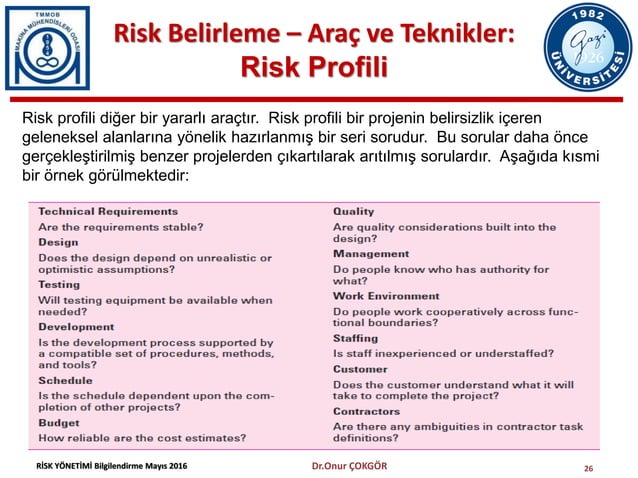 TMMOB
MAKİNA MÜHENDİSLERİ ODASI

Risk Belirleme – Araç ve Teknikler:
Risk Profili

1982
Gazi 1926
ÜNİVERSİTESİ

Risk profili diğer bir yararlı araçtır. Risk profili bir projenin belirsizlik içeren geleneksel alanlarına yönelik hazırlanmış bir seri sorudur. Bu sorular daha önce gerçekleştirilmiş benzer projelerden çıkartılarak arıtılmış sorulardır. Aşağıda kısmi bir örnek görülmektedir:

Technical Requirements
Are the requirements stable?
Design
Does the design depend on unrealistic or optimistic assumptions?
Testing
Will testing equipment be available when needed?
Development
Is the development process supported by a compatible set of procedures, methods, and tools?
Schedule
Is the schedule dependent upon the completion of other projects?
Budget
How reliable are the cost estimates?

Quality
Are quality considerations built into the design?
Management
Do people know who has authority for what?
Work Environment
Do people work cooperatively across functional boundaries?
Staffing
Is staff inexperienced or understaffed?
Customer
Does the customer understand what it will take to complete the project?
Contractors
Are there any ambiguities in contractor task definitions?

RİSK YÖNETİMİ Bilgilendirme Mayıs 2016 Dr.Onur ÇOKGÖR 26